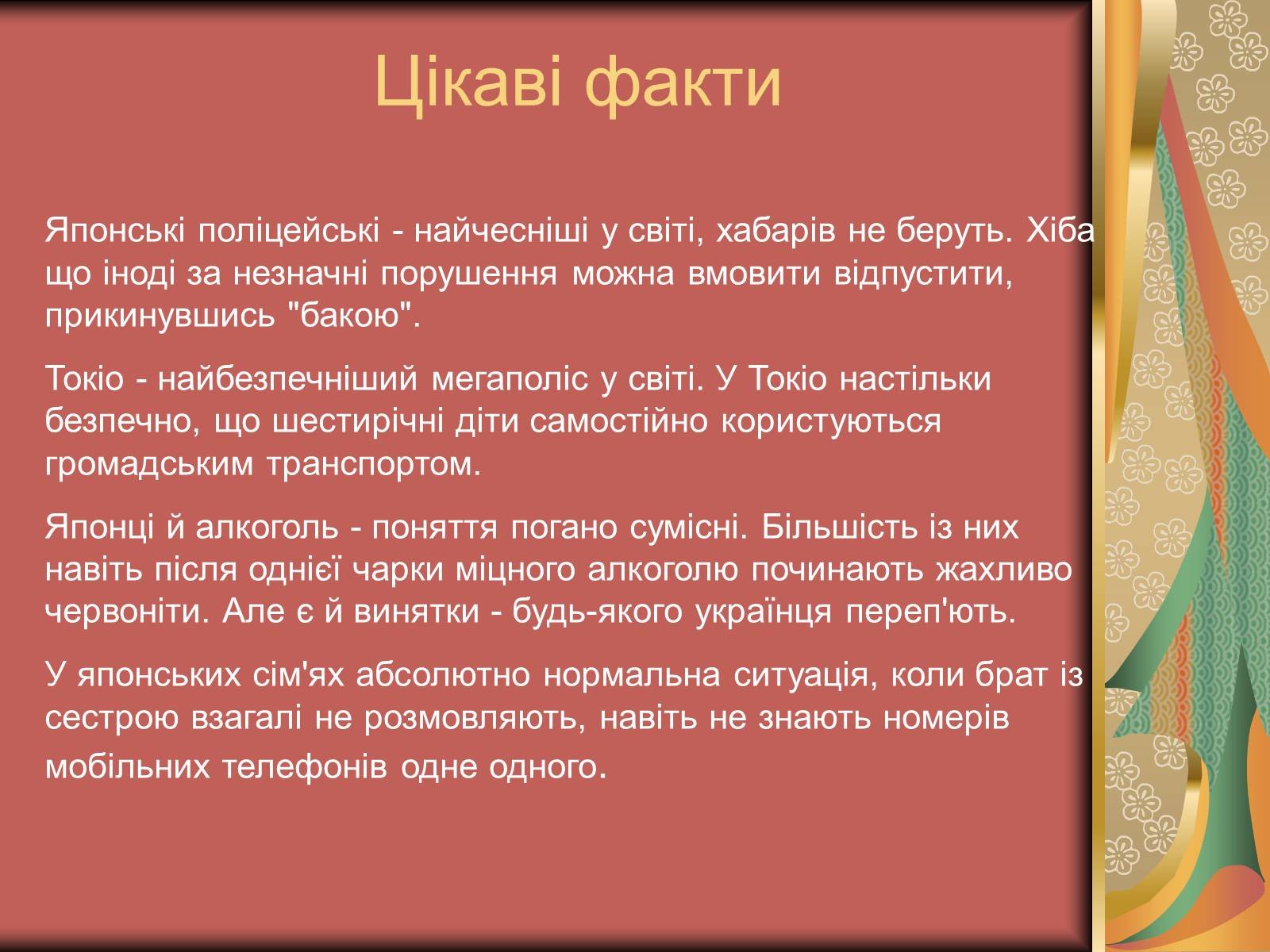 Цікаві факти

Японські поліцейські - найчесніші у світі, хабарів не беруть. Хіба що іноді за незначні порушення можна вмовити відпустити, прикинувшись "бакою".

Токіо - найбезпечніший мегаполіс у світі. У Токіо настільки безпечно, що шестирічні діти самостійно користуються громадським транспортом.

Японці й алкоголь - поняття погано сумісні. Більшість із них навіть після однієї чарки міцного алкоголю починають жахливо червоніти. Але є й винятки - будь-якого українця переп'ють.

У японських сім'ях абсолютно нормальна ситуація, коли брат із сестрою взагалі не розмовляють, навіть не знають номерів мобільних телефонів одне одного.